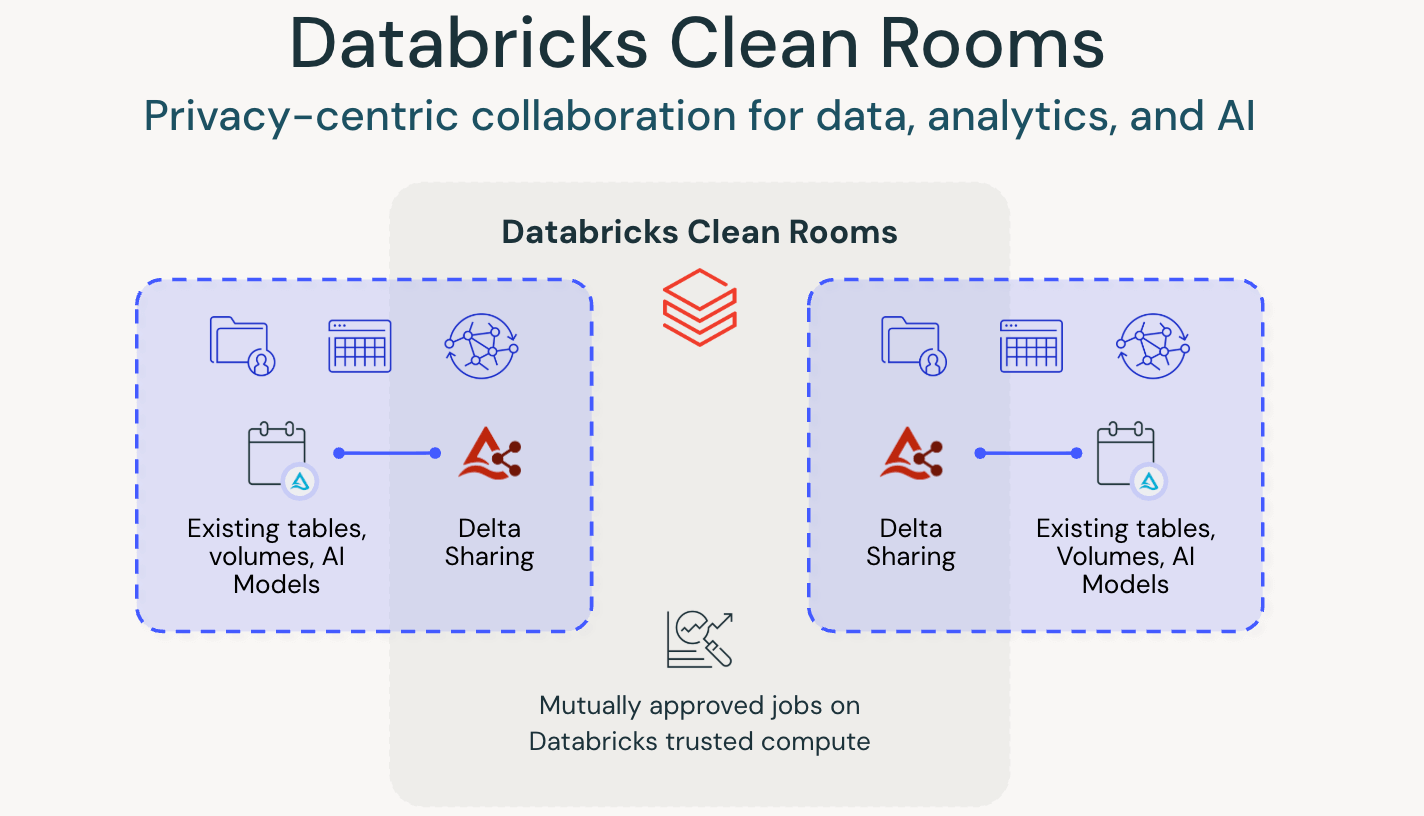 Databricks Clean Rooms

Privacy-centric collaboration for data, analytics, and AI

Databricks Clean Rooms

Existing tables, volumes, AI Models

Delta Sharing

Delta Sharing

Existing tables, Volumes, AI Models

Mutually approved jobs on Databricks trusted compute